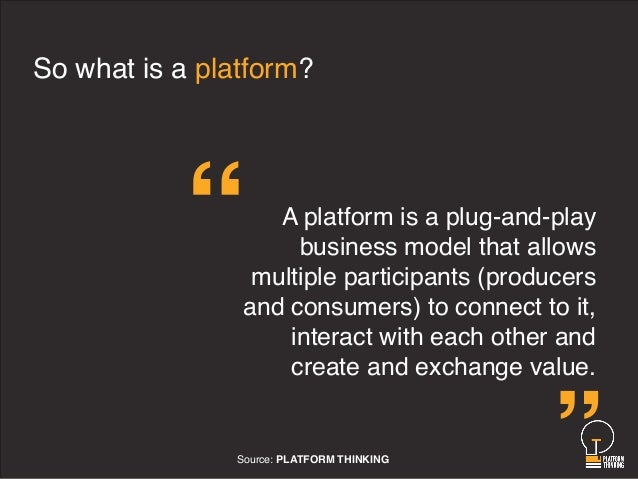 So what is a platform?

“

A platform is a plug-and-play business model that allows multiple participants (producers and consumers) to connect to it, interact with each other and create and exchange value.

”

Source: PLATFORM THINKING

PLATFORM THINKING